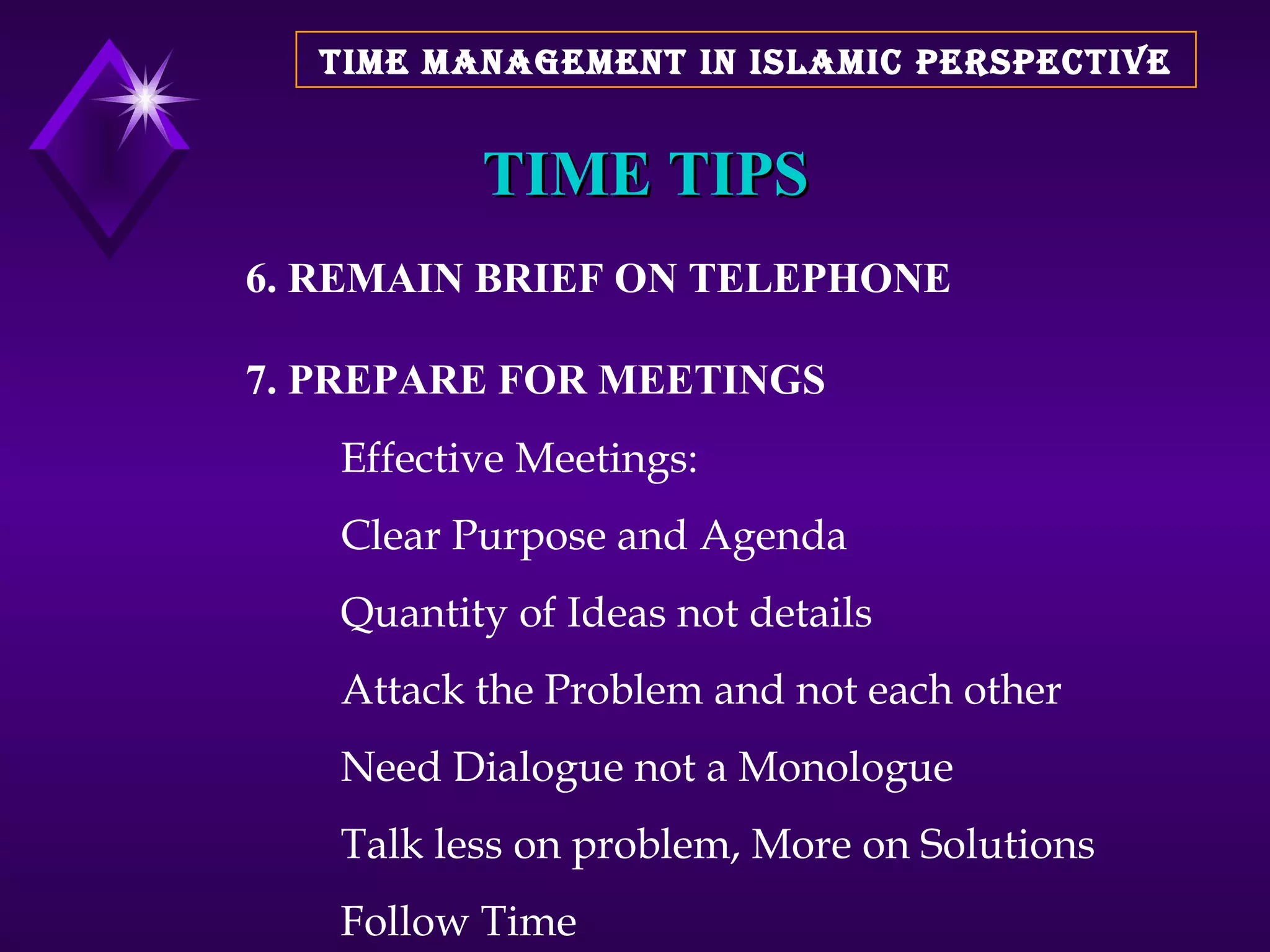 TIME MANAGEMENT IN ISLAMIC PERSPECTIVE

TIME TIPS

6. REMAIN BRIEF ON TELEPHONE

7. PREPARE FOR MEETINGS

Effective Meetings:

Clear Purpose and Agenda

Quantity of Ideas not details

Attack the Problem and not each other

Need Dialogue not a Monologue

Talk less on problem, More on Solutions

Follow Time